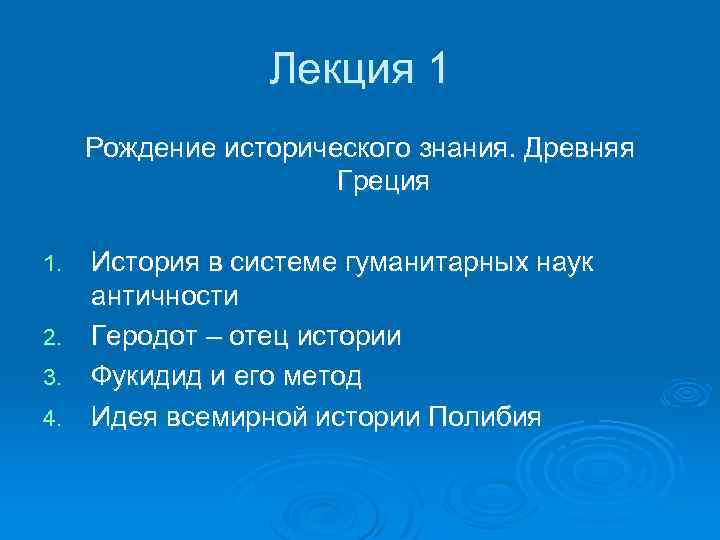 Лекция 1

Рождение исторического знания. Древняя Греция

1. История в системе гуманитарных наук античности
2. Геродот – отец истории
3. Фукидид и его метод
4. Идея всемирной истории Полибия